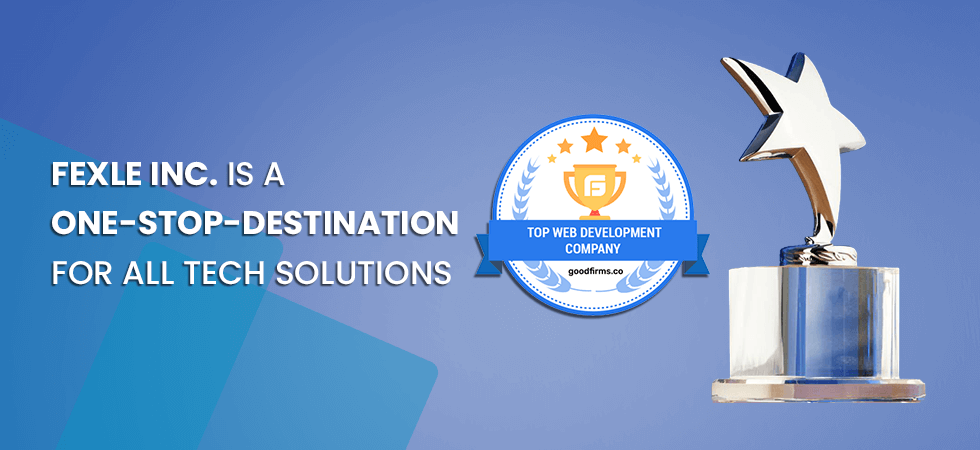 FEXLE INC. IS A
ONE-STOP-DESTINATION
FOR ALL TECH SOLUTIONS

TOP WEB DEVELOPMENT COMPANY

goodfirms.co